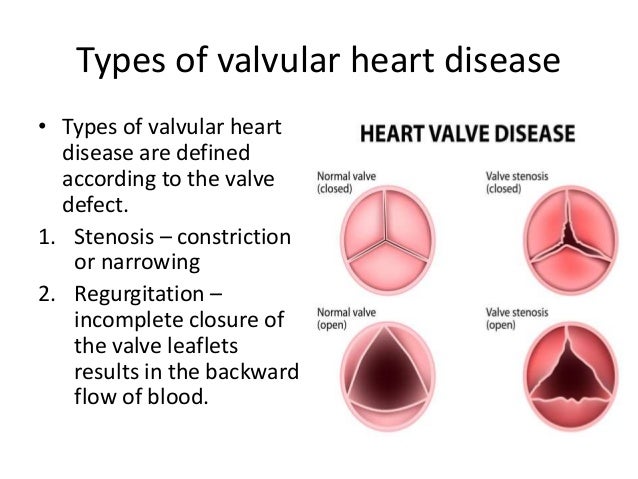 Types of valvular heart disease

• Types of valvular heart disease are defined according to the valve defect.
1. Stenosis – constriction or narrowing
2. Regurgitation – incomplete closure of the valve leaflets results in the backward flow of blood.

HEART VALVE DISEASE

Normal valve (closed)

Valve stenosis (closed)

Normal valve (open)

Valve stenosis (open)